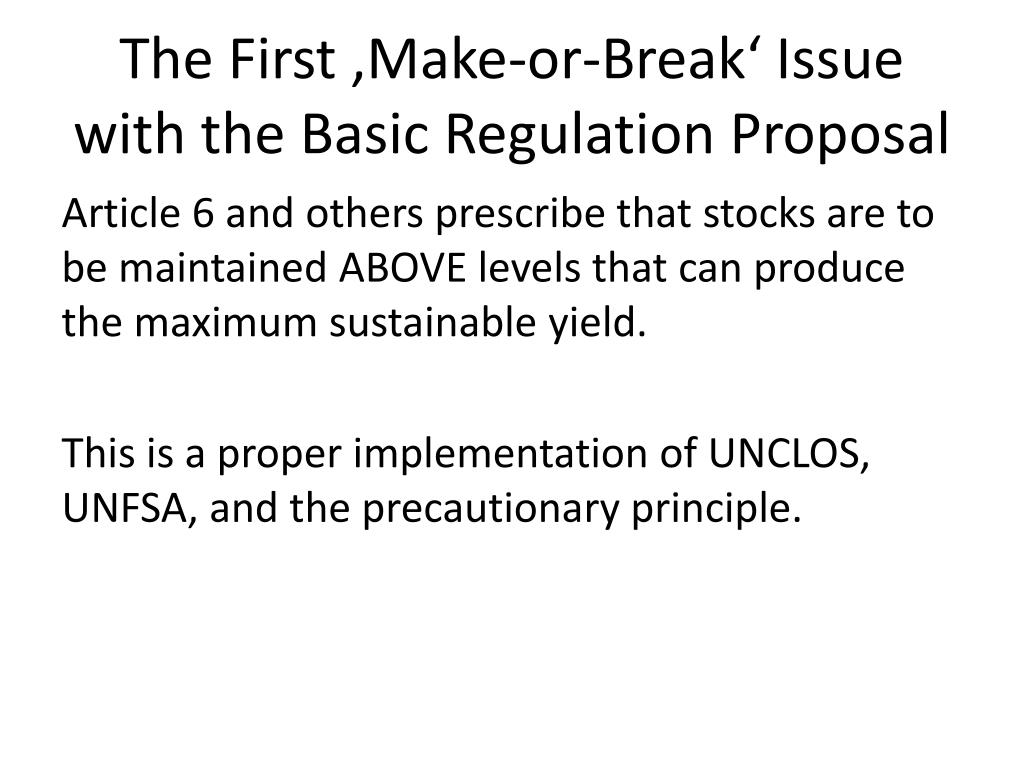 The First ‚Make-or-Break‘ Issue with the Basic Regulation Proposal

Article 6 and others prescribe that stocks are to be maintained ABOVE levels that can produce the maximum sustainable yield.

This is a proper implementation of UNCLOS, UNFSA, and the precautionary principle.